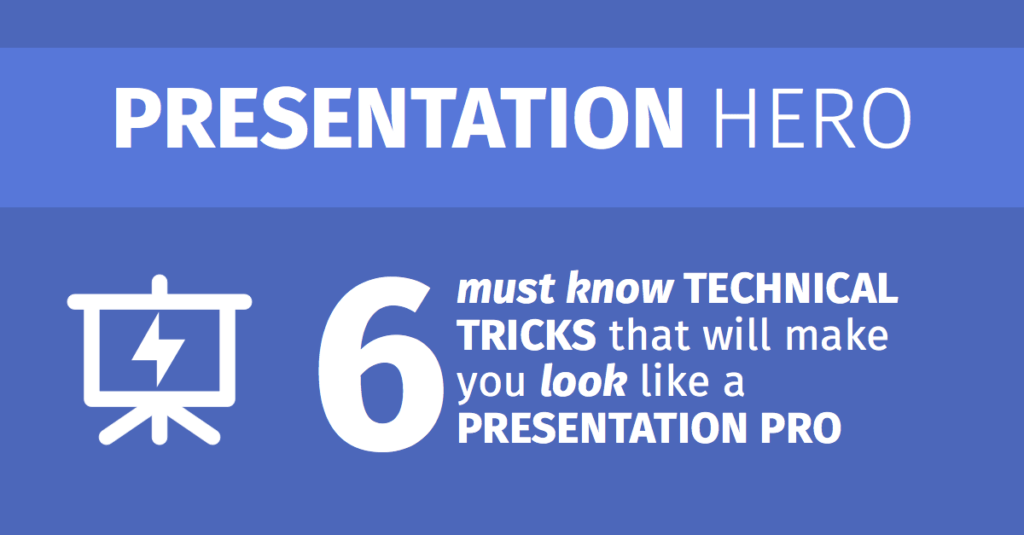 PRESENTATION HERO

6 must know TECHNICAL TRICKS that will make you look like a PRESENTATION PRO